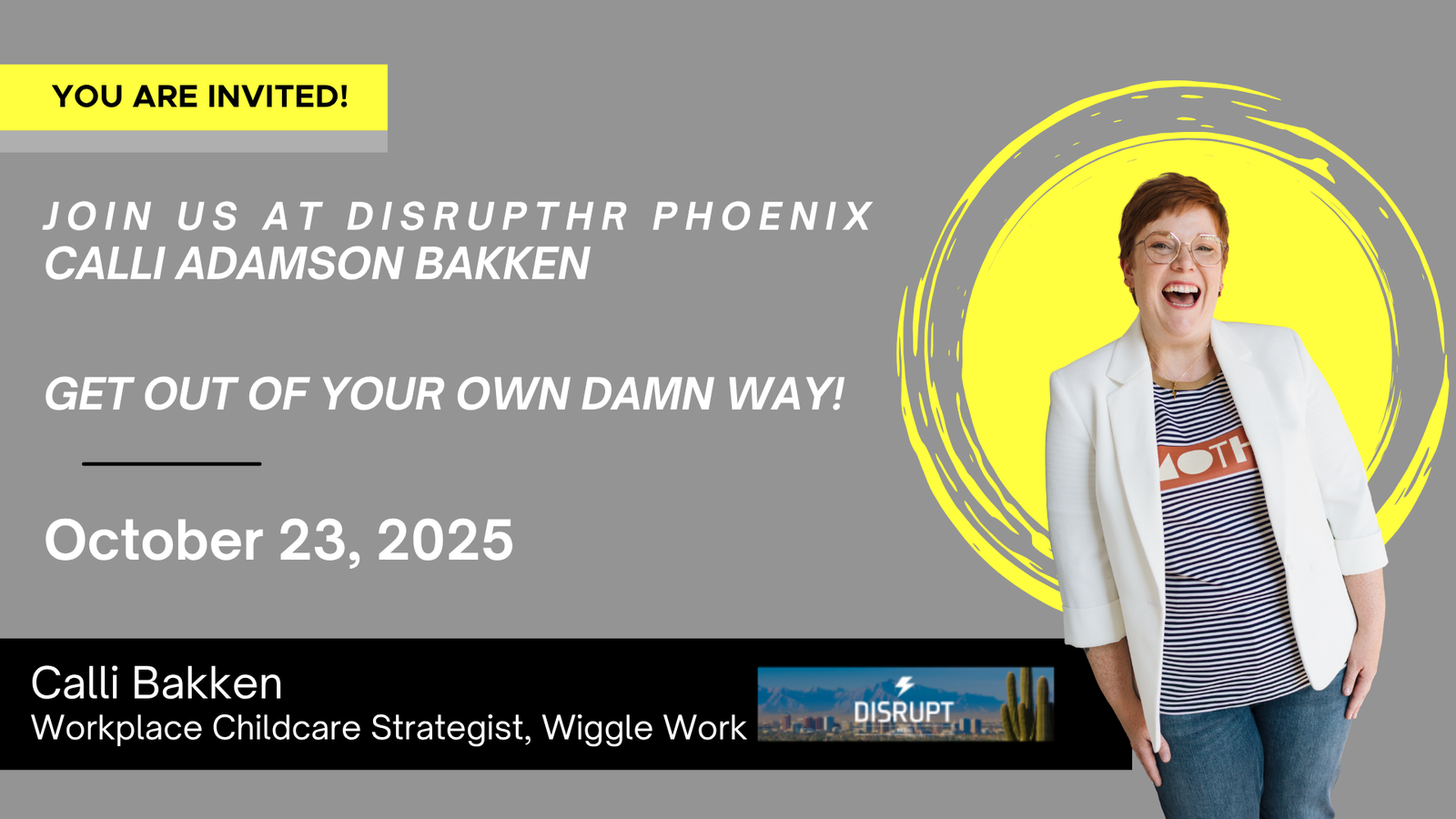 YOU ARE INVITED!

JOIN US AT DISRUPTHR PHOENIX
CALLI ADAMSON BAKKEN

GET OUT OF YOUR OWN DAMN WAY!

October 23, 2025

Calli Bakken
Workplace Childcare Strategist, Wiggle Work

DISRUPT

MOTH